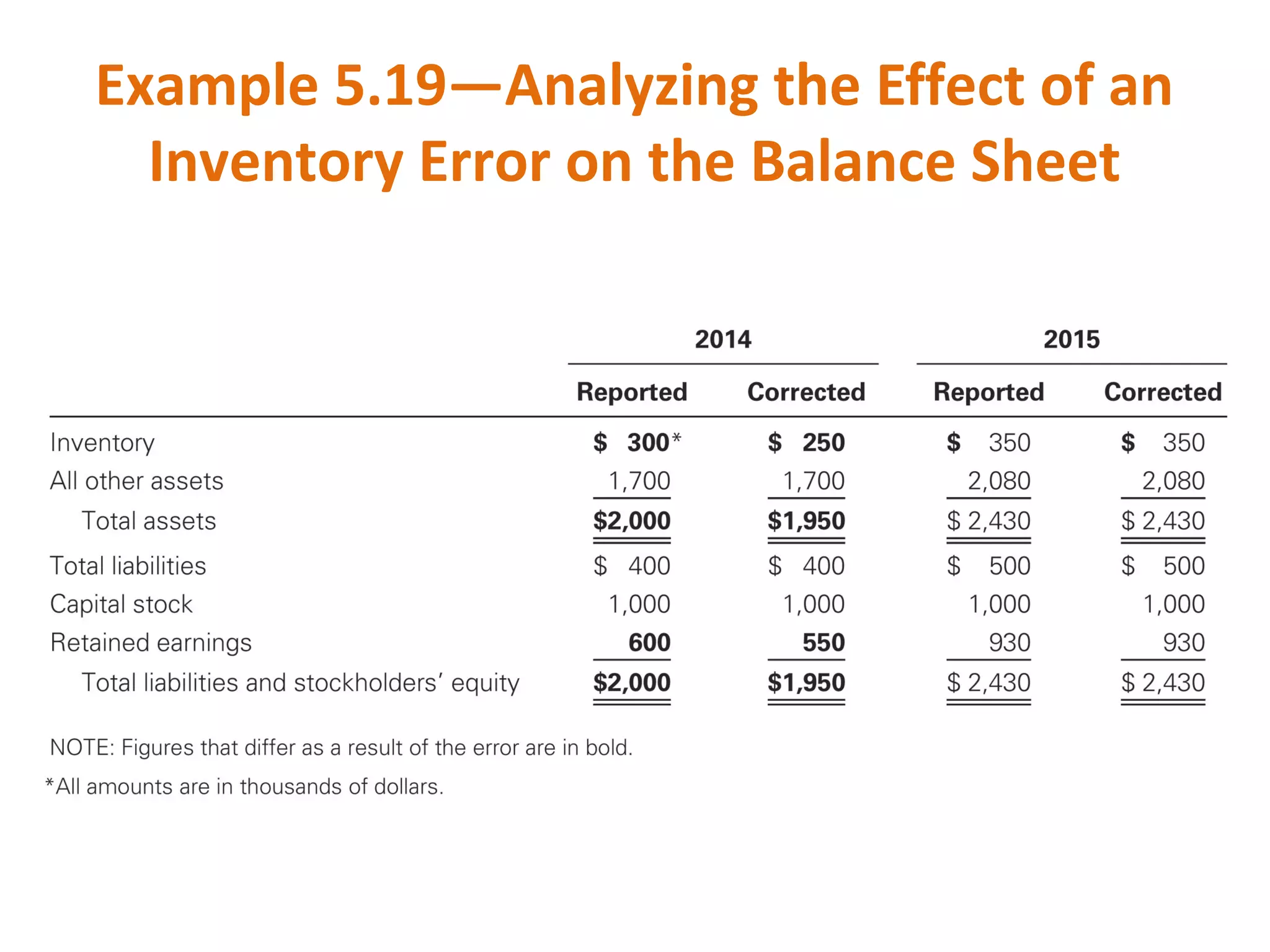 Example 5.19—Analyzing the Effect of an Inventory Error on the Balance Sheet

| | 2014 | | 2015 | |
|---|---|---|---|---|
| | Reported | Corrected | Reported | Corrected |
| Inventory | \$ 300* | \$ 250 | \$ 350 | \$ 350 |
| All other assets | 1,700 | 1,700 | 2,080 | 2,080 |
| Total assets | \$2,000 | \$1,950 | \$ 2,430 | \$ 2,430 |
| Total liabilities | \$ 400 | \$ 400 | \$ 500 | \$ 500 |
| Capital stock | 1,000 | 1,000 | 1,000 | 1,000 |
| Retained earnings | 600 | 550 | 930 | 930 |
| Total liabilities and stockholders' equity | \$2,000 | \$1,950 | \$ 2,430 | \$ 2,430 |

NOTE: Figures that differ as a result of the error are in bold.

*All amounts are in thousands of dollars.